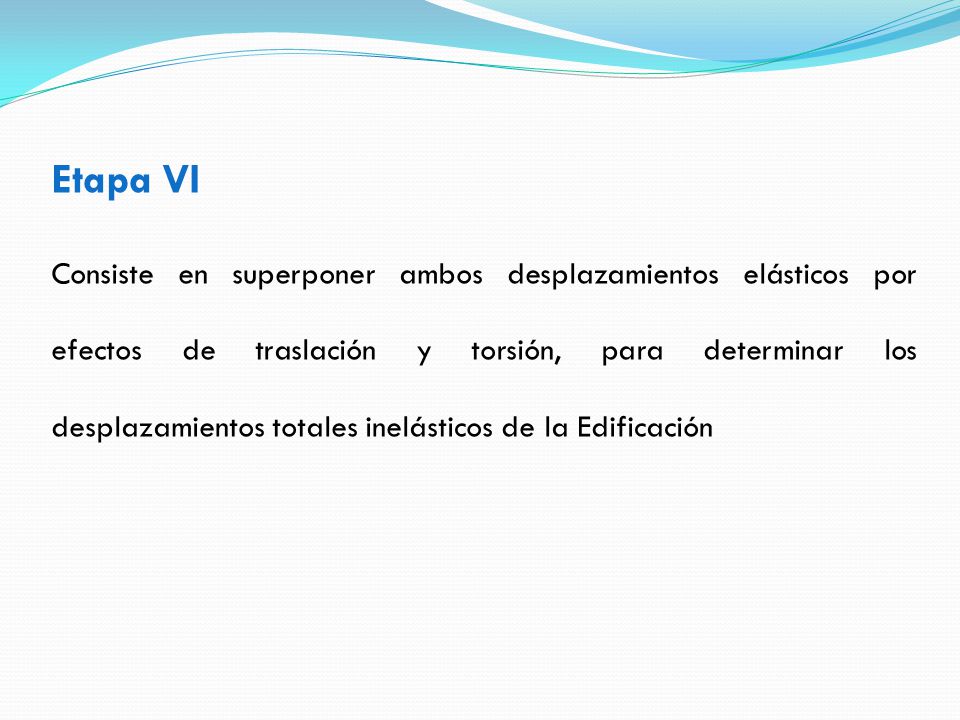 Etapa VI

Consiste en superponer ambos desplazamientos elásticos por efectos de traslación y torsión, para determinar los desplazamientos totales inelásticos de la Edificación